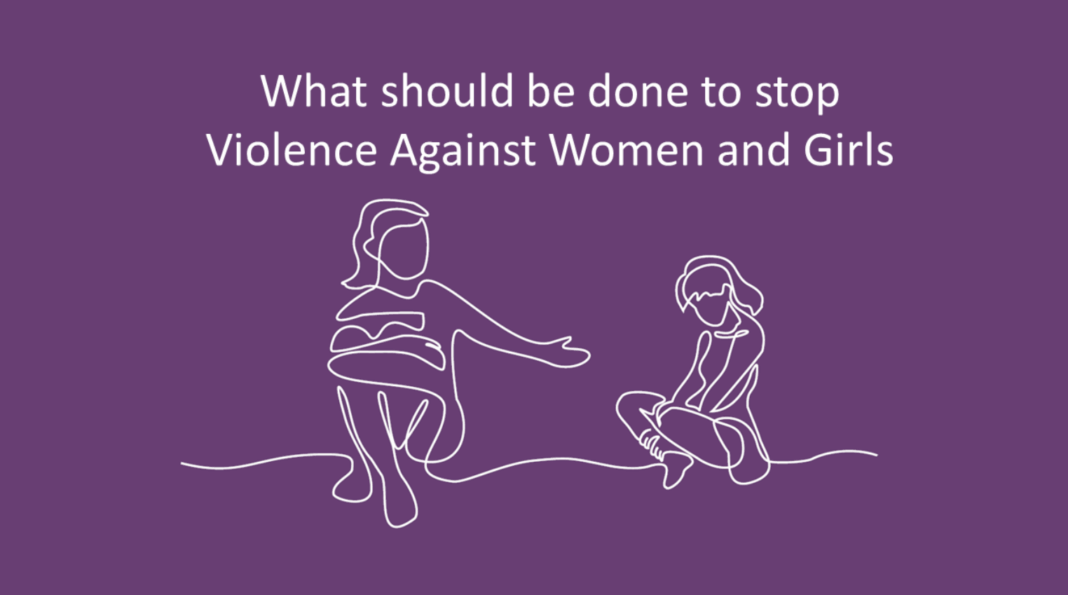 What should be done to stop Violence Against Women and Girls